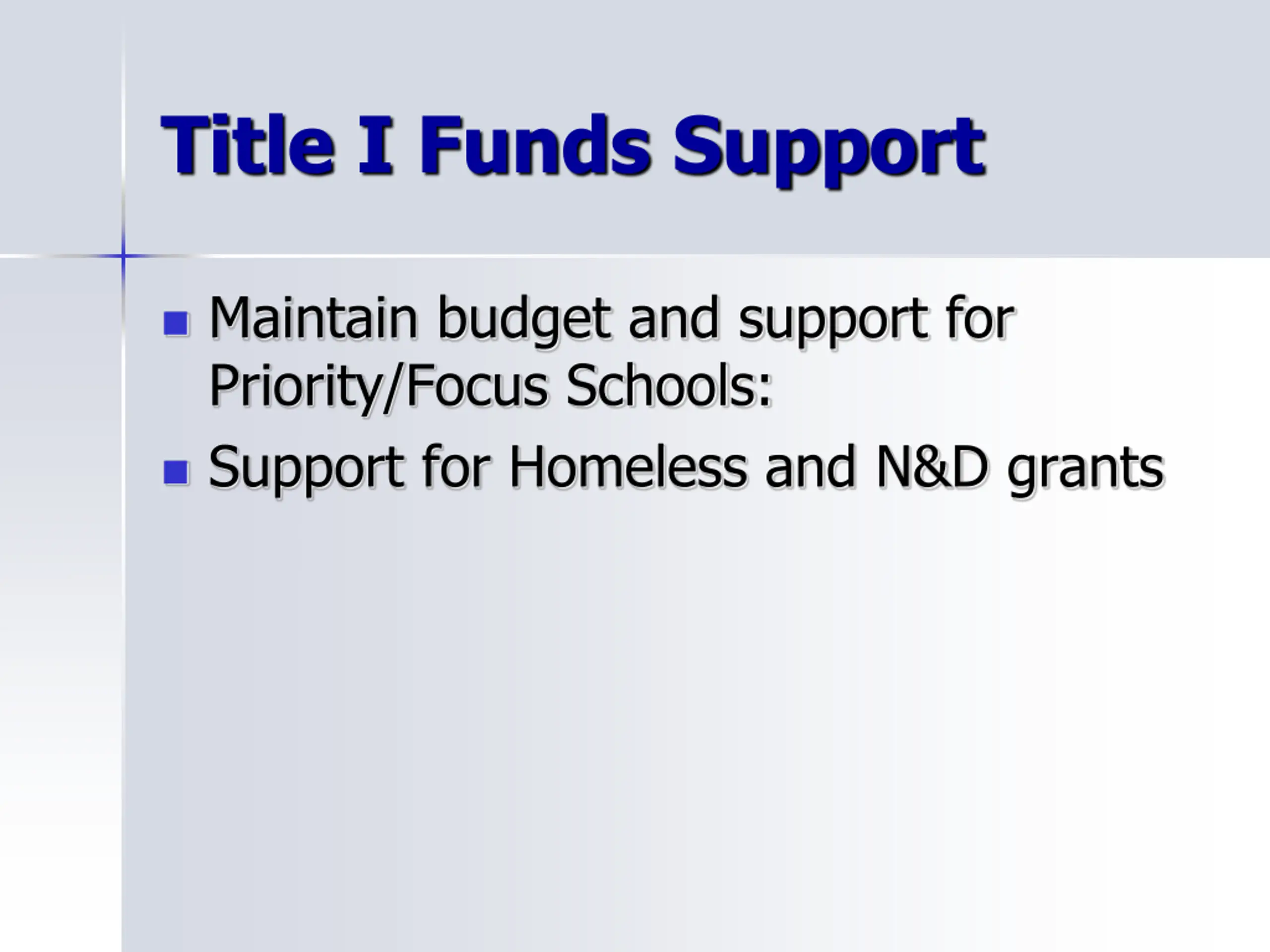 Title I Funds Support

- Maintain budget and support for Priority/Focus Schools:
- Support for Homeless and N&D grants